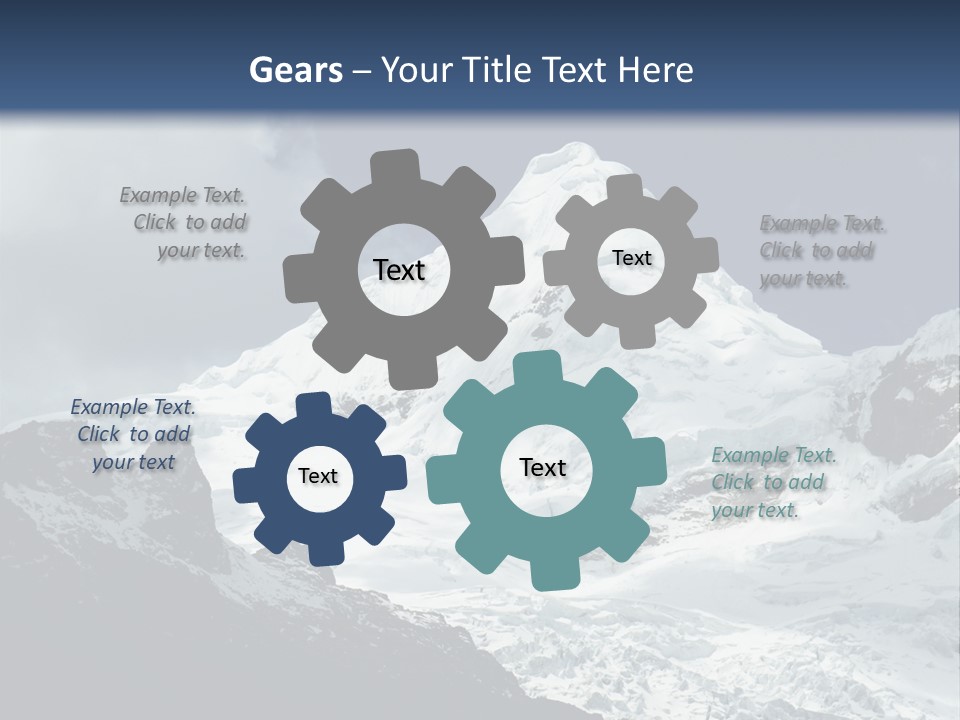 Gears – Your Title Text Here

Example Text. Click to add your text.

Text

Text

Example Text. Click to add your text.

Example Text. Click to add your text

Text

Text

Example Text. Click to add your text.